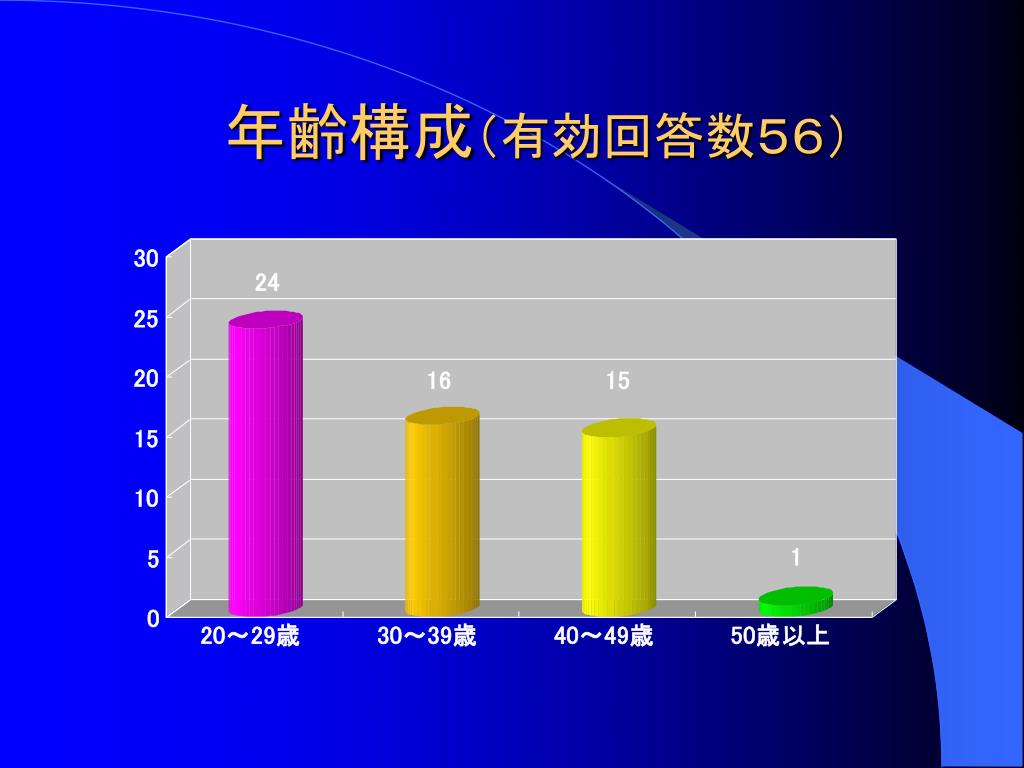 年齢構成（有効回答数56）

30
25
20
15
10
5
0

24
16
15
1

20～29歳
30～39歳
40～49歳
50歳以上